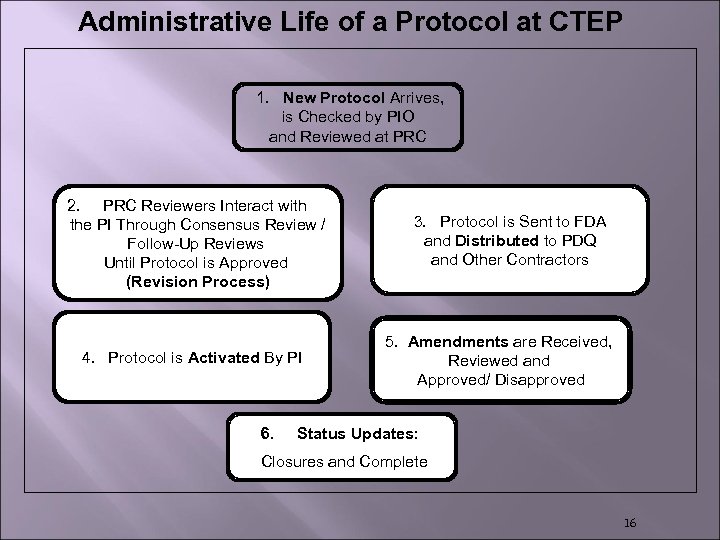 Administrative Life of a Protocol at CTEP

1. New Protocol Arrives, is Checked by PIO and Reviewed at PRC

2. PRC Reviewers Interact with the PI Through Consensus Review / Follow-Up Reviews Until Protocol is Approved (Revision Process)

3. Protocol is Sent to FDA and Distributed to PDQ and Other Contractors

4. Protocol is Activated By PI

5. Amendments are Received, Reviewed and Approved/ Disapproved

6. Status Updates:

Closures and Complete

16